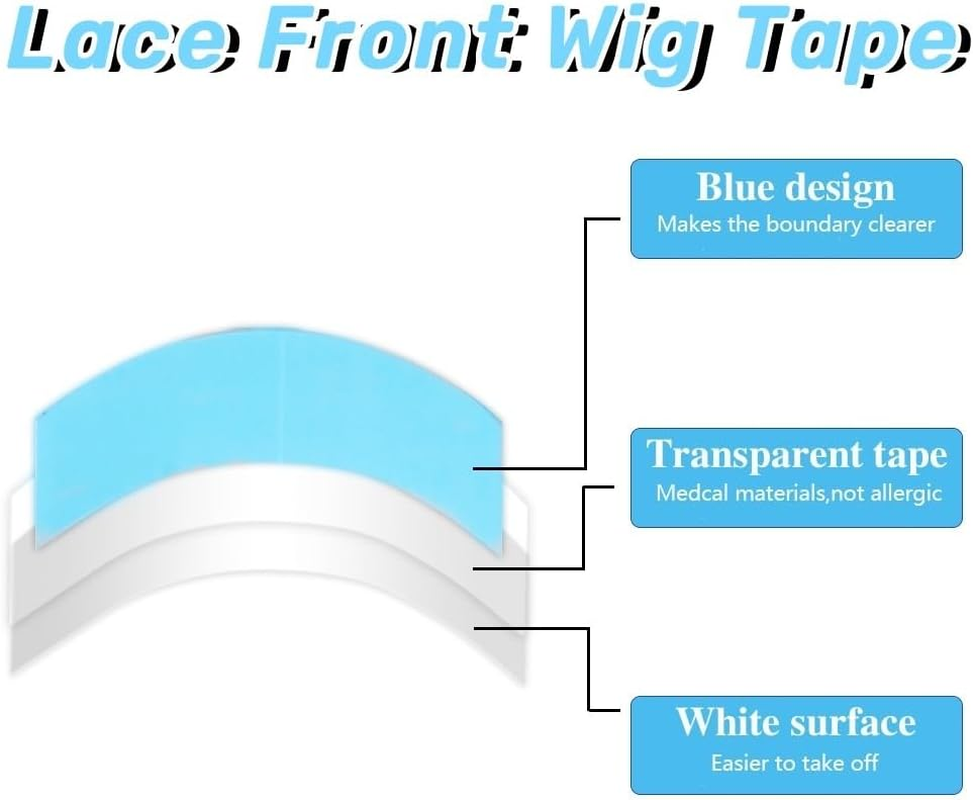 Lace Front Wig Tape

Blue design
Makes the boundary clearer

Transparent tape
Medcal materials,not allergic

White surface
Easier to take off